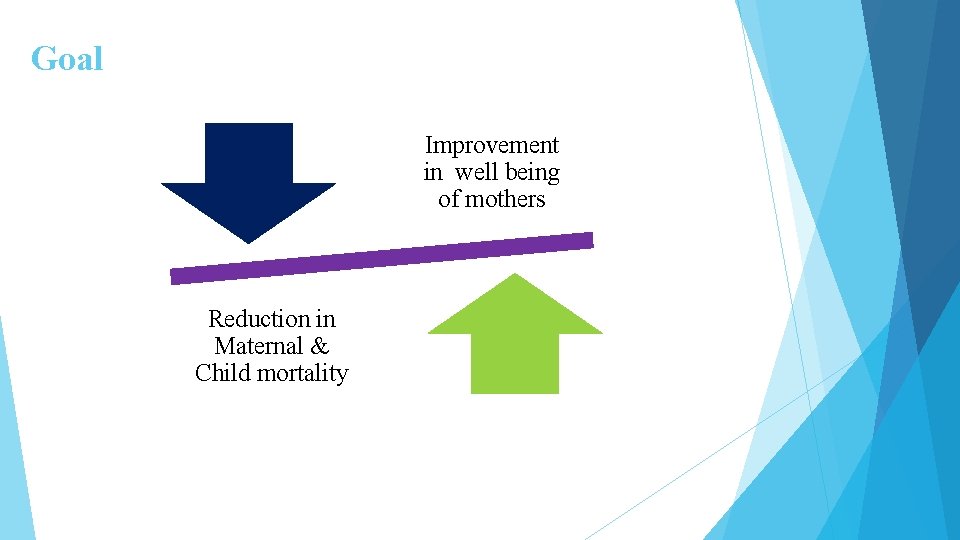 Goal

Improvement in well being of mothers

Reduction in Maternal & Child mortality